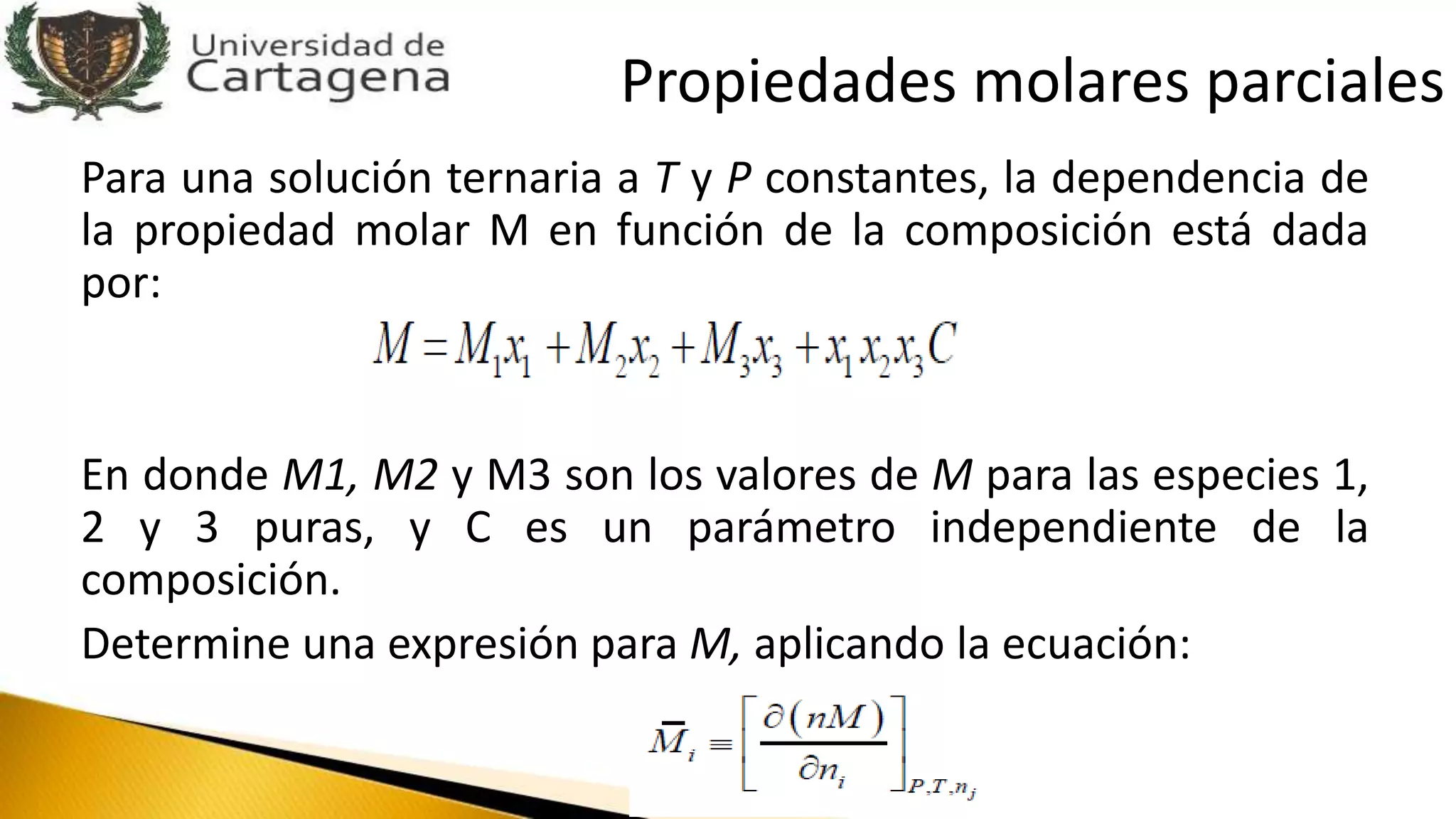 Universidad de Cartagena

Propiedades molares parciales

Para una solución ternaria a T y P constantes, la dependencia de la propiedad molar M en función de la composición está dada por:

$M = M_1x_1 + M_2x_2 + M_3x_3 + x_1x_2x_3C$

En donde M1, M2 y M3 son los valores de M para las especies 1, 2 y 3 puras, y C es un parámetro independiente de la composición.

Determine una expresión para M, aplicando la ecuación:

$\bar{M}_i \equiv \left[\frac{\partial(nM)}{\partial n_i}\right]_{P,T,n_j}$